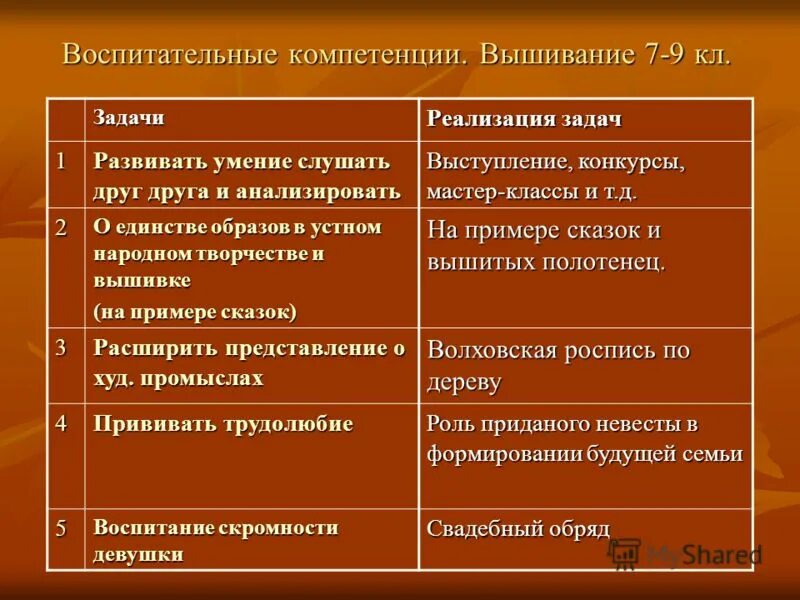 Воспитательные компетенции. Вышивание 7-9 кл.

| | Задачи | Реализация задач |
|---|---|---|
| 1 | Развивать умение слушать друг друга и анализировать | Выступление, конкурсы, мастер-классы и т.д. |
| 2 | О единстве образов в устном народном творчестве и вышивке (на примере сказок) | На примере сказок и вышитых полотенец. |
| 3 | Расширить представление о худ. промыслах | Волховская роспись по дереву |
| 4 | Прививать трудолюбие | Роль приданого невесты в формировании будущей семьи |
| 5 | Воспитание скромности девушки | Свадебный обряд |

MyShared